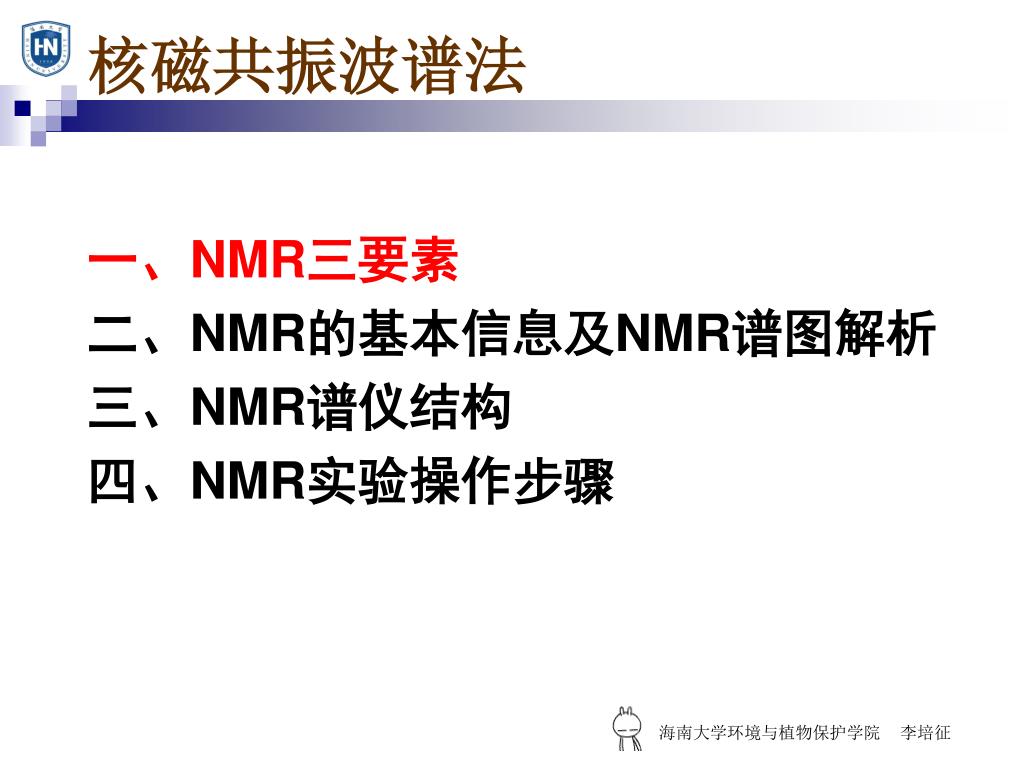 HN

核磁共振波谱法

一、NMR三要素
二、NMR的基本信息及NMR谱图解析
三、NMR谱仪结构
四、NMR实验操作步骤

海南大学环境与植物保护学院 李培征